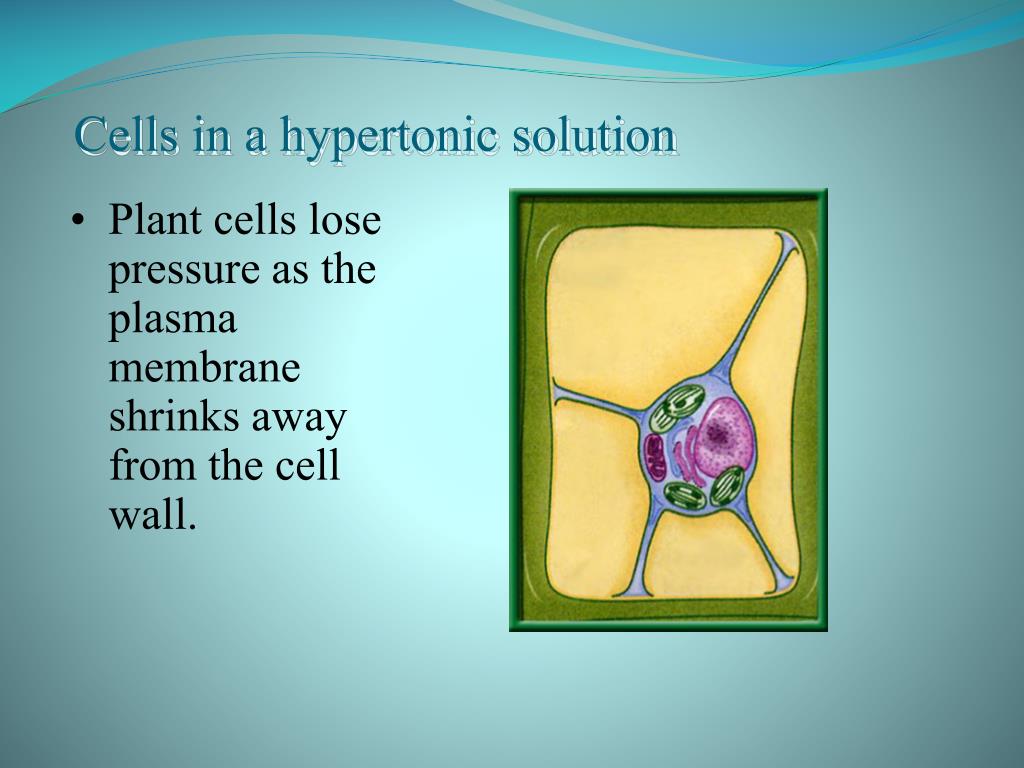 Cells in a hypertonic solution

• Plant cells lose pressure as the plasma membrane shrinks away from the cell wall.